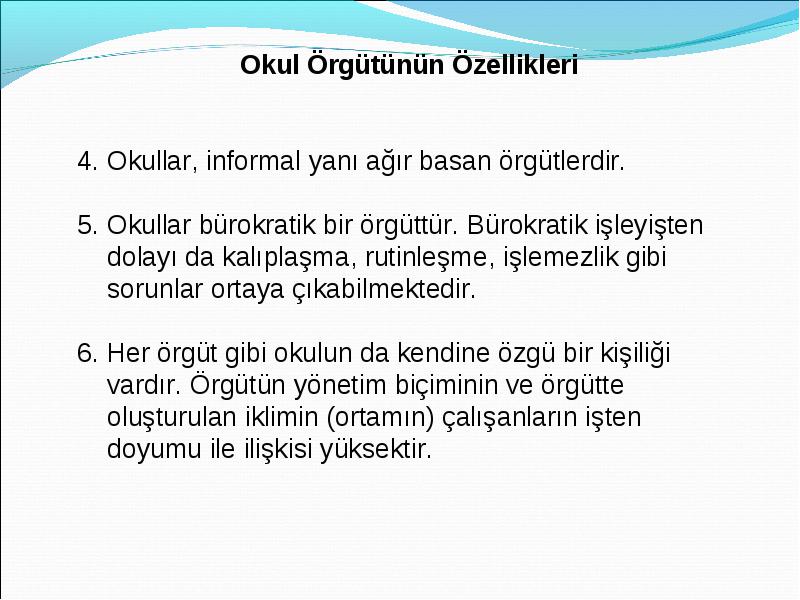 Okul Örgütünün Özellikleri

4. Okullar, informal yanı ağır basan örgütlerdir.

5. Okullar bürokratik bir örgüttür. Bürokratik işleyişten dolayı da kalıplaşma, rutinleşme, işlemezlik gibi sorunlar ortaya çıkabilmektedir.

6. Her örgüt gibi okulun da kendine özgü bir kişiliği vardır. Örgütün yönetim biçiminin ve örgütte oluşturulan iklimin (ortamın) çalışanların işten doyumu ile ilişkisi yüksektir.